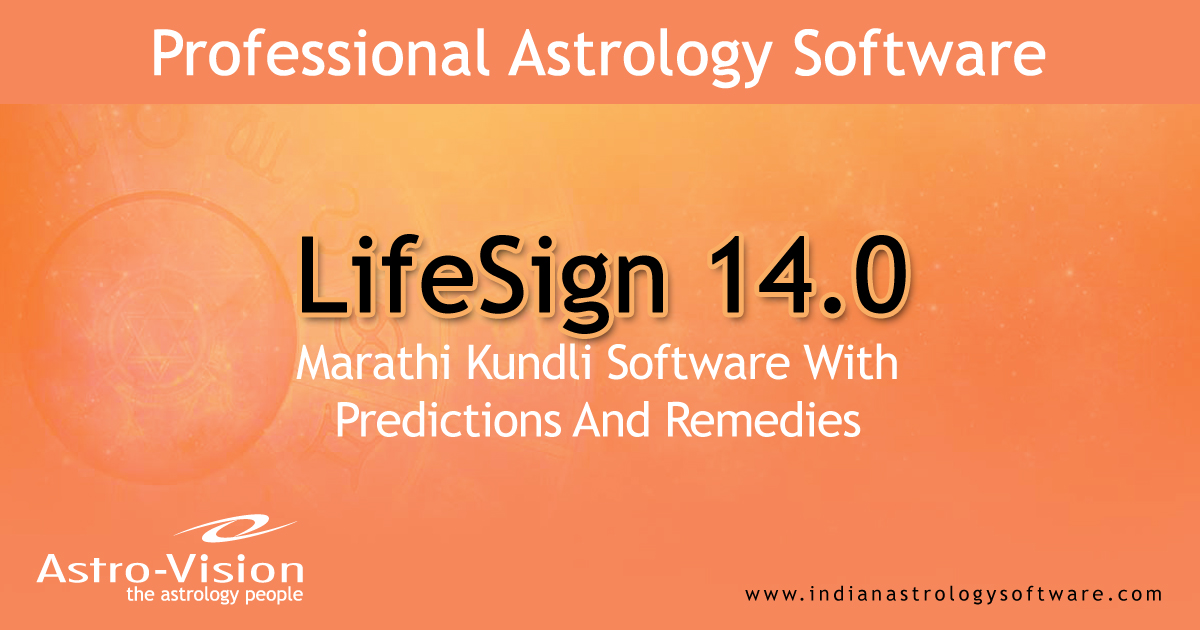 Professional Astrology Software

LifeSign 14.0

Marathi Kundli Software With Predictions And Remedies

Astro-Vision
the astrology people

www.indianastrologysoftware.com